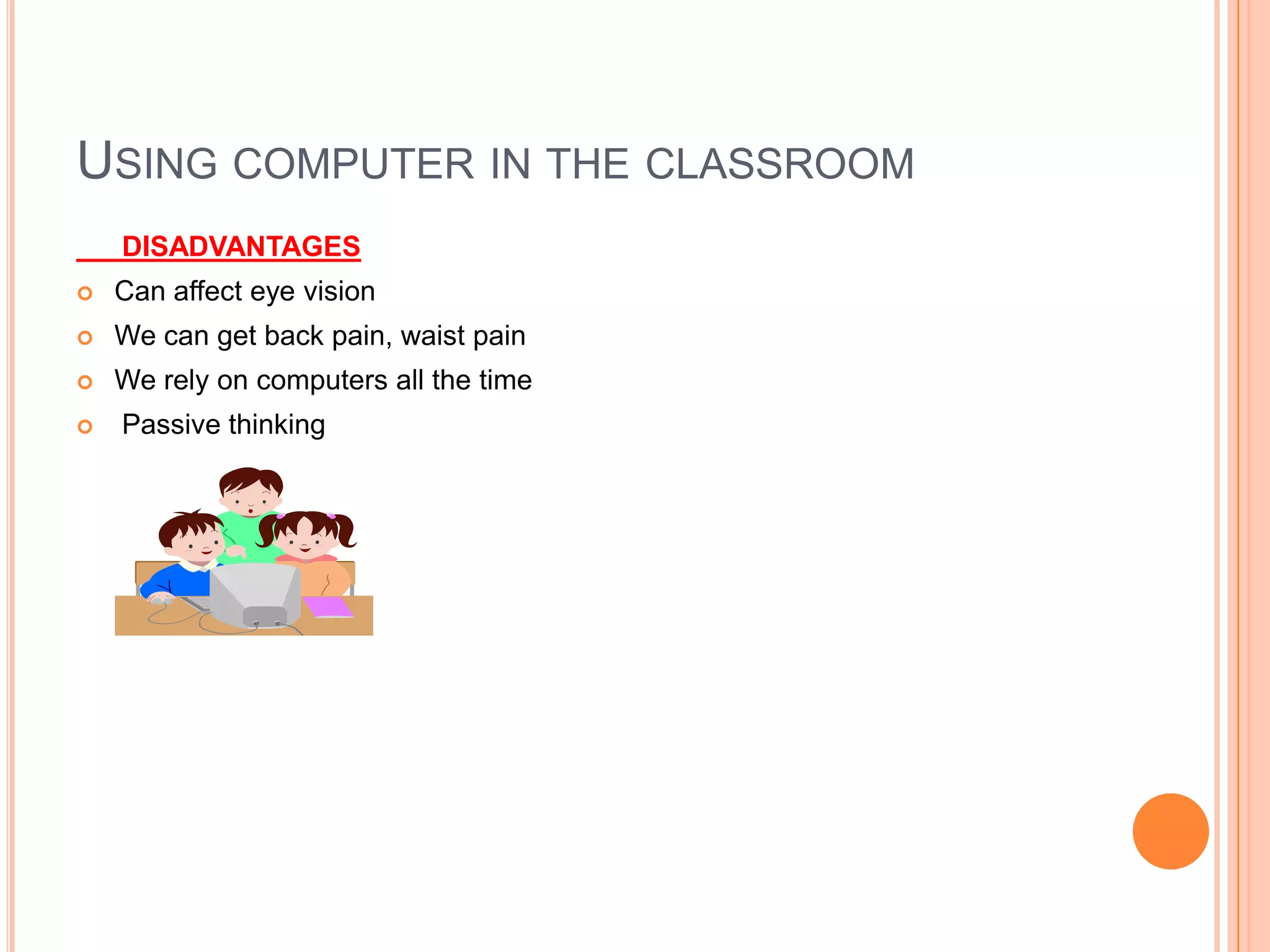 USING COMPUTER IN THE CLASSROOM

DISADVANTAGES

- Can affect eye vision
- We can get back pain, waist pain
- We rely on computers all the time
- Passive thinking